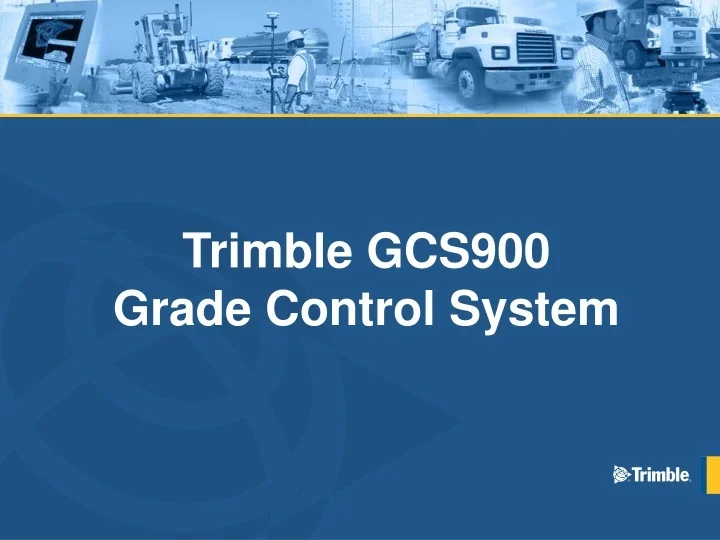 Trimble GCS900
Grade Control System

Trimble.